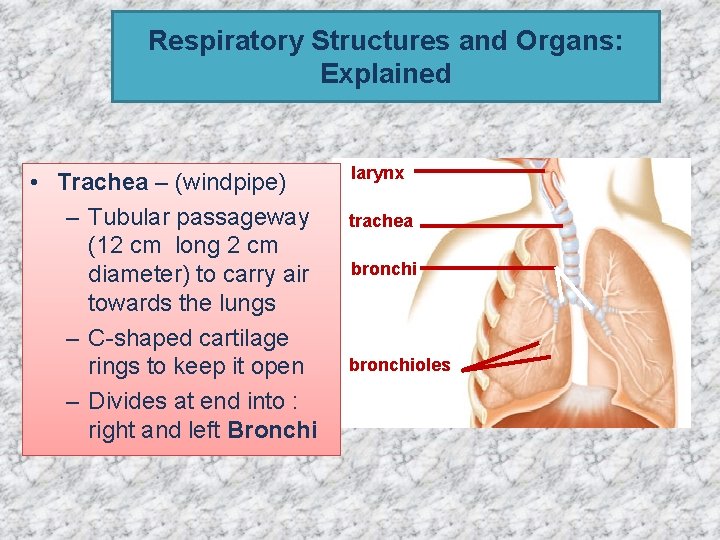 Respiratory Structures and Organs: Explained

• Trachea – (windpipe)
– Tubular passageway (12 cm long 2 cm diameter) to carry air towards the lungs
– C-shaped cartilage rings to keep it open
– Divides at end into : right and left Bronchi

larynx
trachea
bronchi
bronchioles